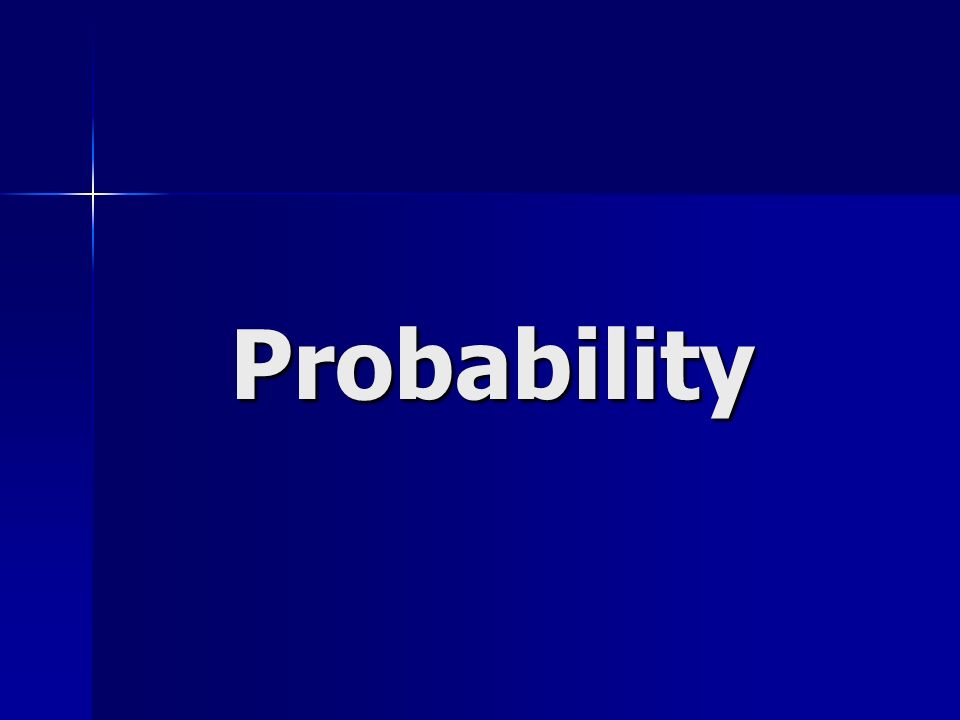 Probability